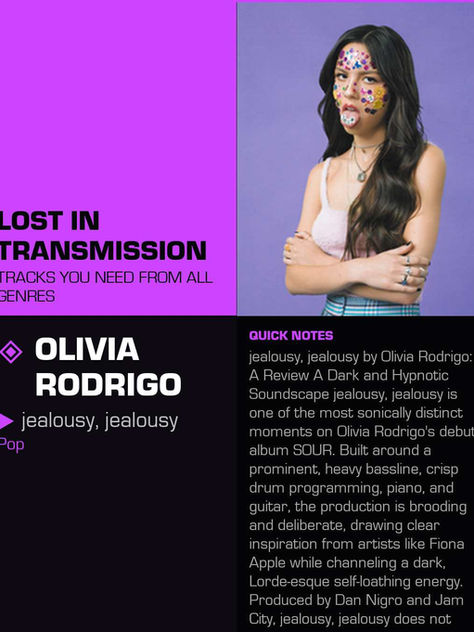 LOST IN TRANSMISSION

TRACKS YOU NEED FROM ALL GENRES

OLIVIA RODRIGO

jealousy, jealousy

Pop

QUICK NOTES

jealousy, jealousy by Olivia Rodrigo: A Review A Dark and Hypnotic Soundscape jealousy, jealousy is one of the most sonically distinct moments on Olivia Rodrigo's debut album SOUR. Built around a prominent, heavy bassline, crisp drum programming, piano, and guitar, the production is brooding and deliberate, drawing clear inspiration from artists like Fiona Apple while channeling a dark, Lorde-esque self-loathing energy. Produced by Dan Nigro and Jam City, jealousy, jealousy does not